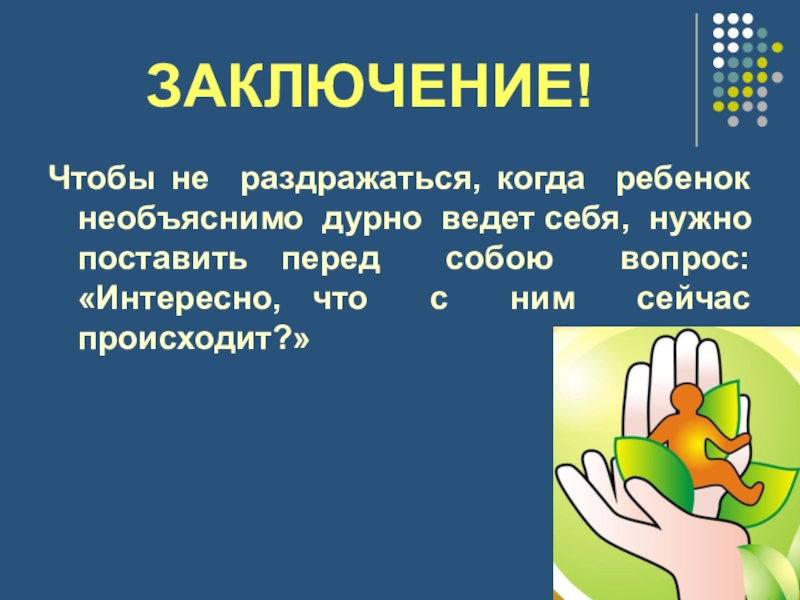 ЗАКЛЮЧЕНИЕ!

Чтобы не раздражаться, когда ребенок необъяснимо дурно ведет себя, нужно поставить перед собою вопрос: «Интересно, что с ним сейчас происходит?»